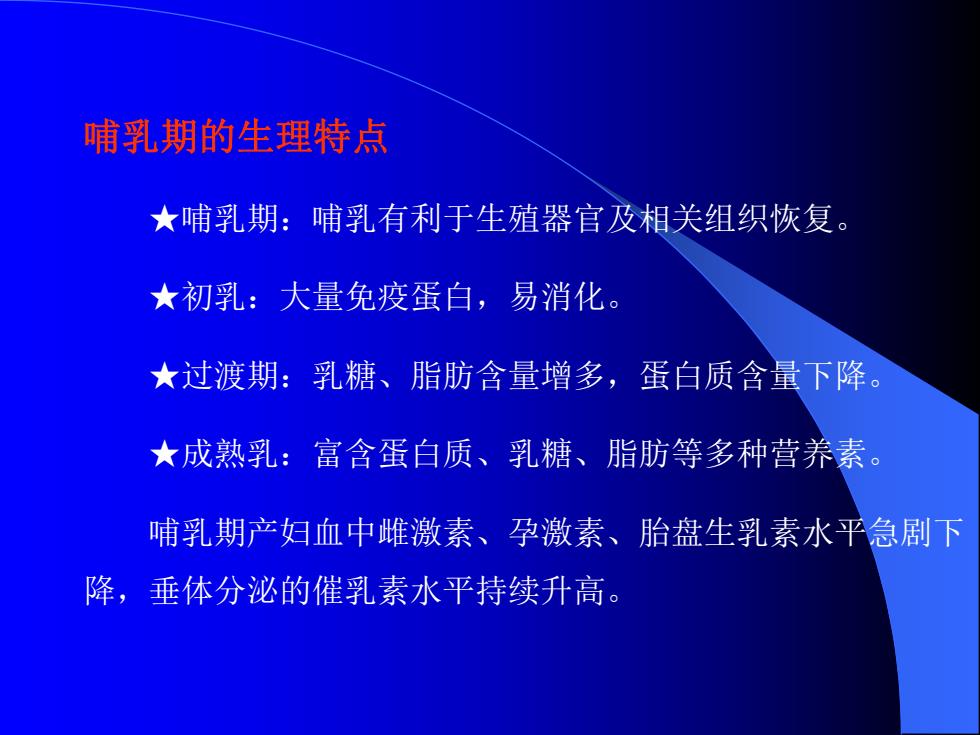 哺乳期的生理特点

★哺乳期：哺乳有利于生殖器官及相关组织恢复。

★初乳：大量免疫蛋白，易消化。

★过渡期：乳糖、脂肪含量增多，蛋白质含量下降。

★成熟乳：富含蛋白质、乳糖、脂肪等多种营养素。

哺乳期产妇血中雌激素、孕激素、胎盘生乳素水平急剧下降，垂体分泌的催乳素水平持续升高。